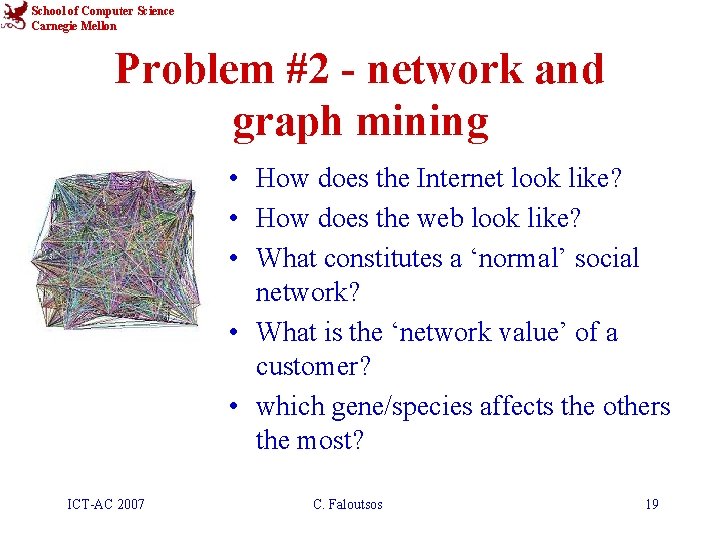 School of Computer Science
Carnegie Mellon

Problem #2 - network and graph mining

• How does the Internet look like?
• How does the web look like?
• What constitutes a ‘normal’ social network?
• What is the ‘network value’ of a customer?
• which gene/species affects the others the most?

ICT-AC 2007
C. Faloutsos
19